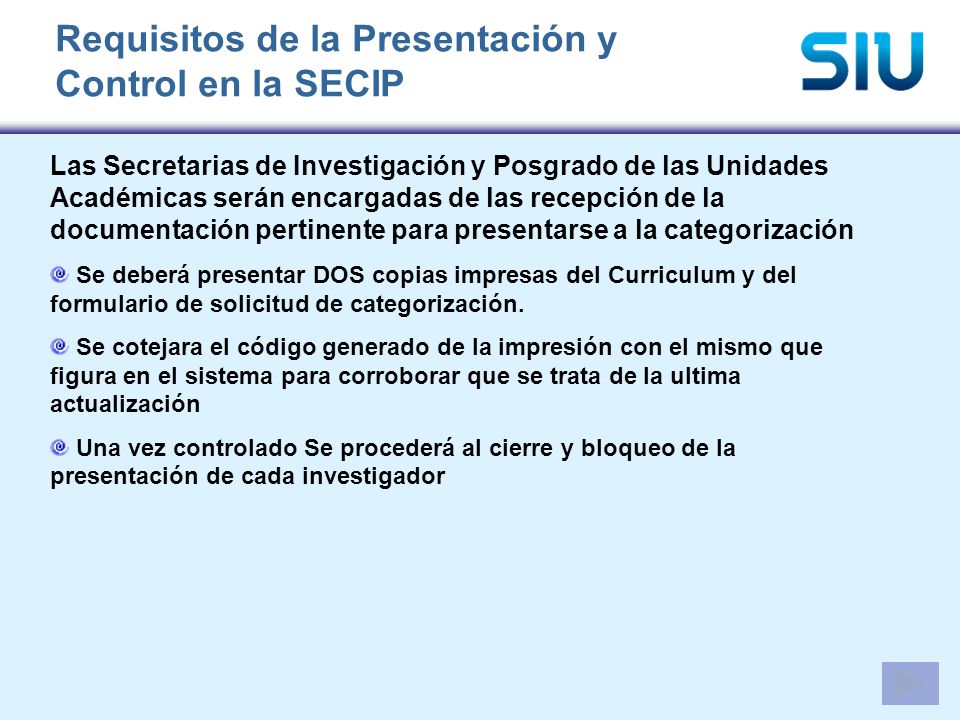 Requisitos de la Presentación y Control en la SECIP

SIU

Las Secretarias de Investigación y Posgrado de las Unidades Académicas serán encargadas de las recepción de la documentación pertinente para presentarse a la categorización

Se deberá presentar DOS copias impresas del Curriculum y del formulario de solicitud de categorización.

Se cotejara el código generado de la impresión con el mismo que figura en el sistema para corroborar que se trata de la ultima actualización

Una vez controlado Se procederá al cierre y bloqueo de la presentación de cada investigador